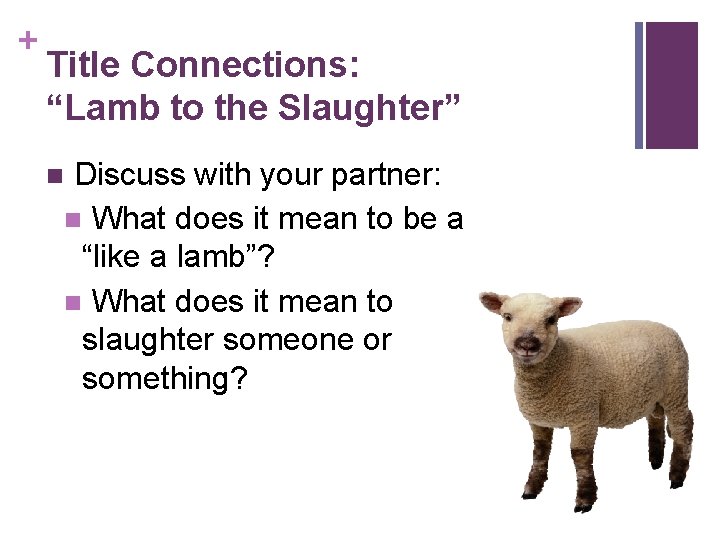 +
Title Connections: “Lamb to the Slaughter”

■ Discuss with your partner:

■ What does it mean to be a “like a lamb”?

■ What does it mean to slaughter someone or something?